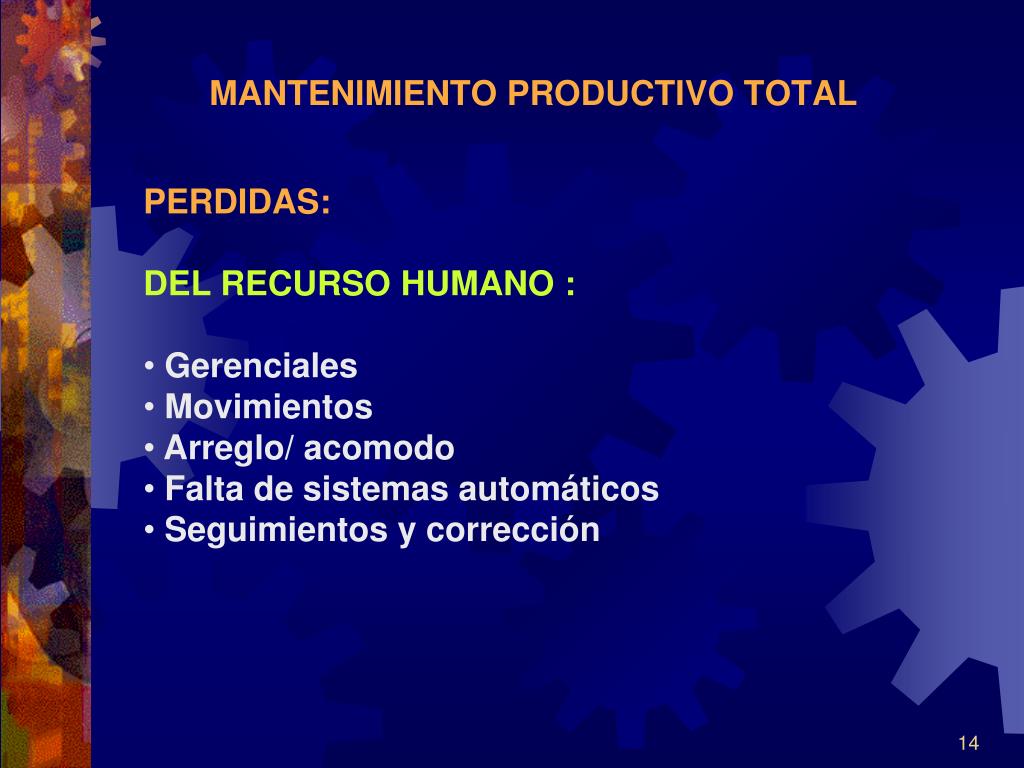 MANTENIMIENTO PRODUCTIVO TOTAL

PERDIDAS:

DEL RECURSO HUMANO :

• Gerenciales
• Movimientos
• Arreglo/ acomodo
• Falta de sistemas automáticos
• Seguimientos y corrección

14